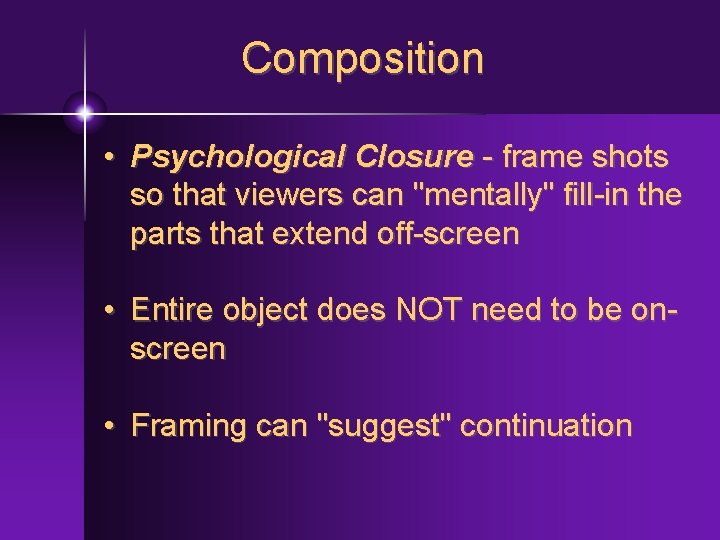 Composition

• Psychological Closure - frame shots so that viewers can "mentally" fill-in the parts that extend off-screen

• Entire object does NOT need to be on-screen

• Framing can "suggest" continuation